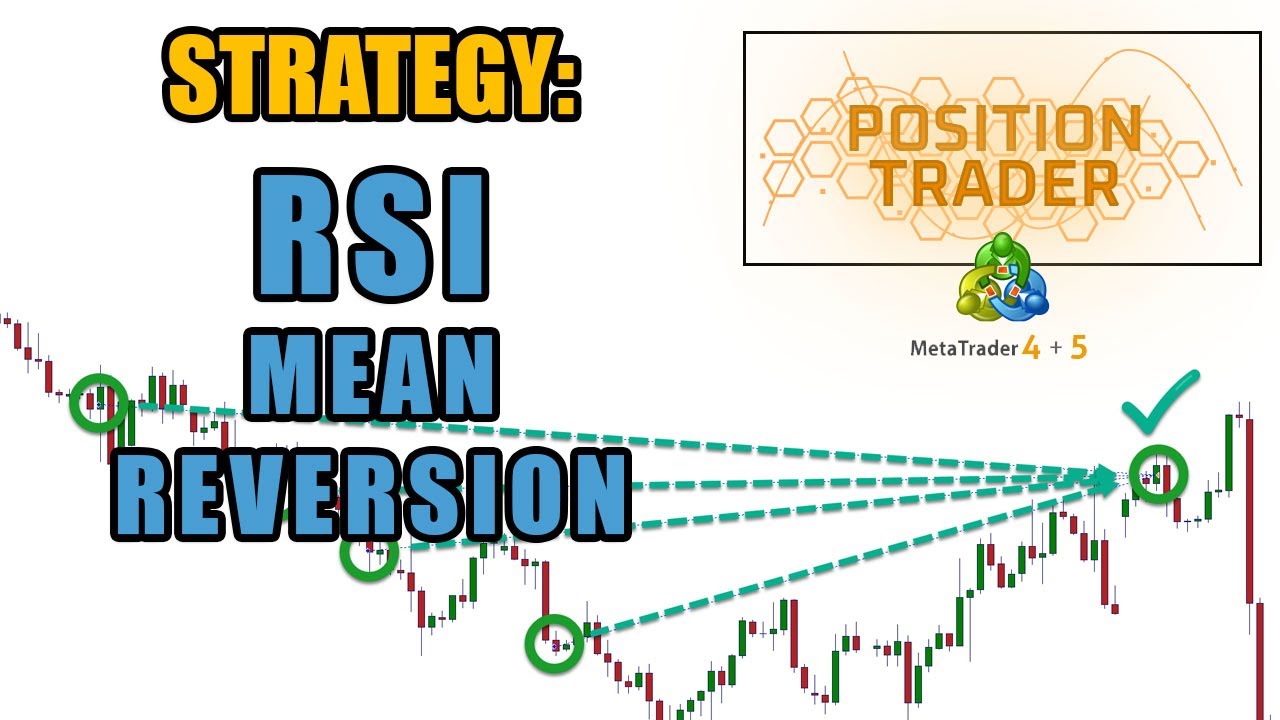 STRATEGY:

RSI
MEAN
REVERSION

POSITION
TRADER

MetaTrader 4 + 5